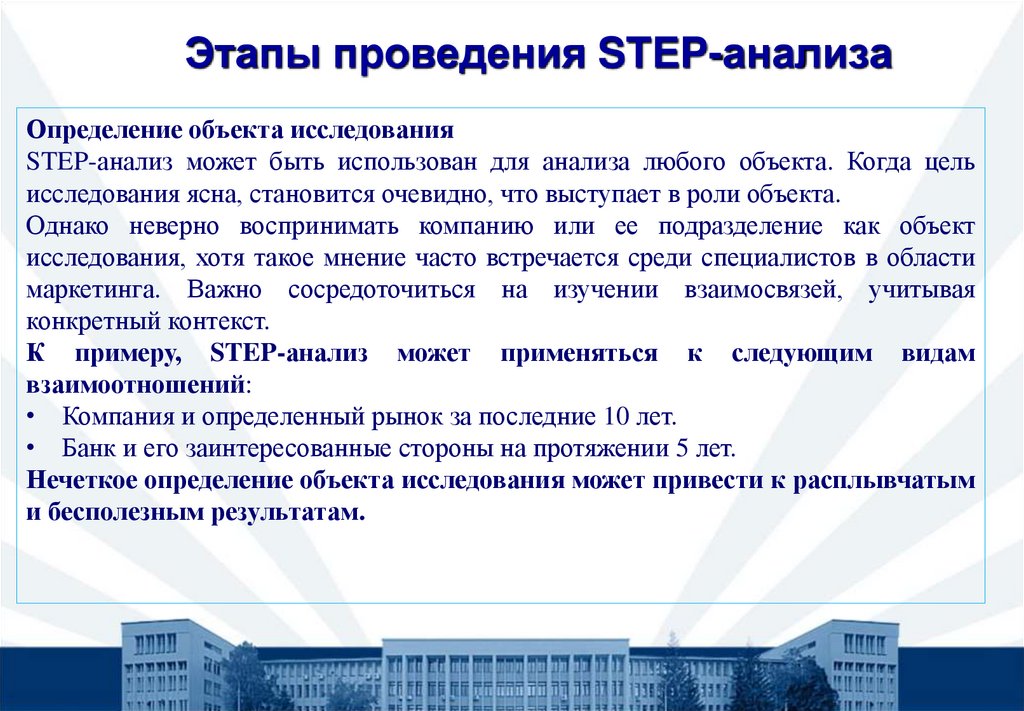 Этапы проведения STEP-анализа

Определение объекта исследования
STEP-анализ может быть использован для анализа любого объекта. Когда цель исследования ясна, становится очевидно, что выступает в роли объекта.
Однако неверно воспринимать компанию или ее подразделение как объект исследования, хотя такое мнение часто встречается среди специалистов в области маркетинга. Важно сосредоточиться на изучении взаимосвязей, учитывая конкретный контекст.
К примеру, STEP-анализ может применяться к следующим видам взаимоотношений:
• Компания и определенный рынок за последние 10 лет.
• Банк и его заинтересованные стороны на протяжении 5 лет.
Нечеткое определение объекта исследования может привести к расплывчатым и бесполезным результатам.